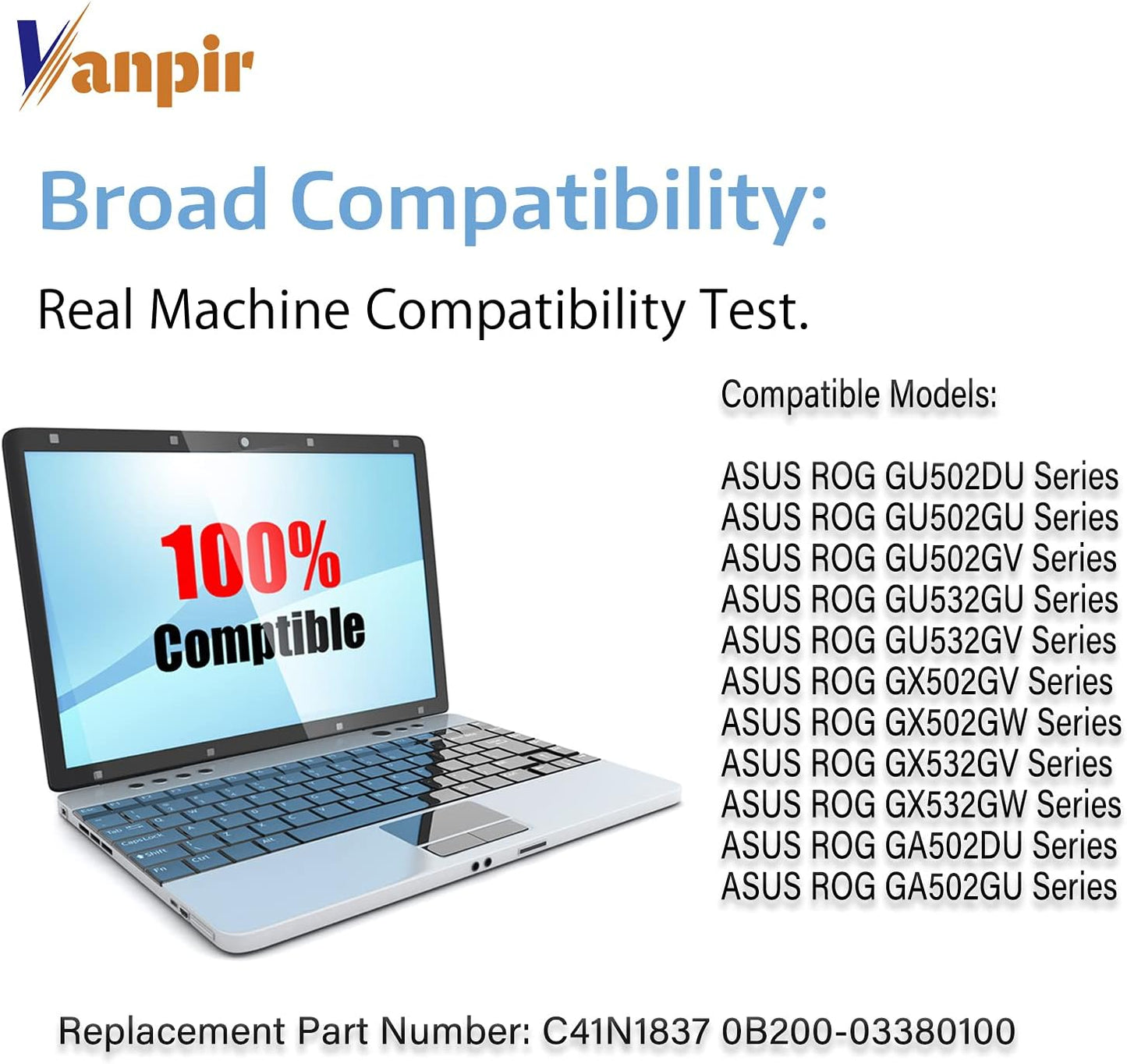 Vanpir

Broad Compatibility:

Real Machine Compatibility Test.

100%
Comptible

Compatible Models:

ASUS ROG GU502DU Series
ASUS ROG GU502GU Series
ASUS ROG GU502GV Series
ASUS ROG GU532GU Series
ASUS ROG GU532GV Series
ASUS ROG GX502GV Series
ASUS ROG GX502GW Series
ASUS ROG GX532GV Series
ASUS ROG GX532GW Series
ASUS ROG GA502DU Series
ASUS ROG GA502GU Series

Replacement Part Number: C41N1837 0B200-03380100